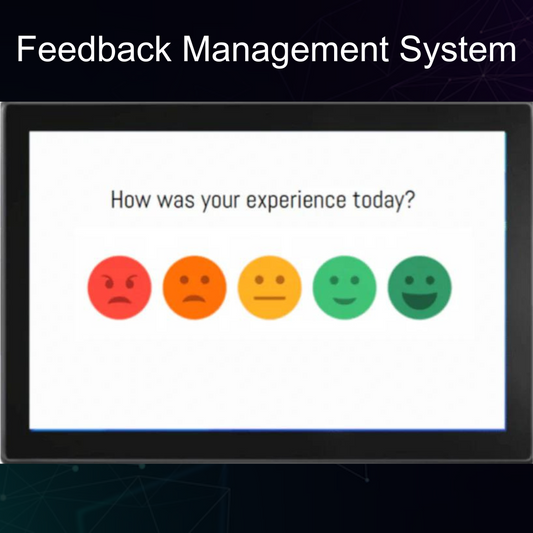 Feedback Management System

How was your experience today?